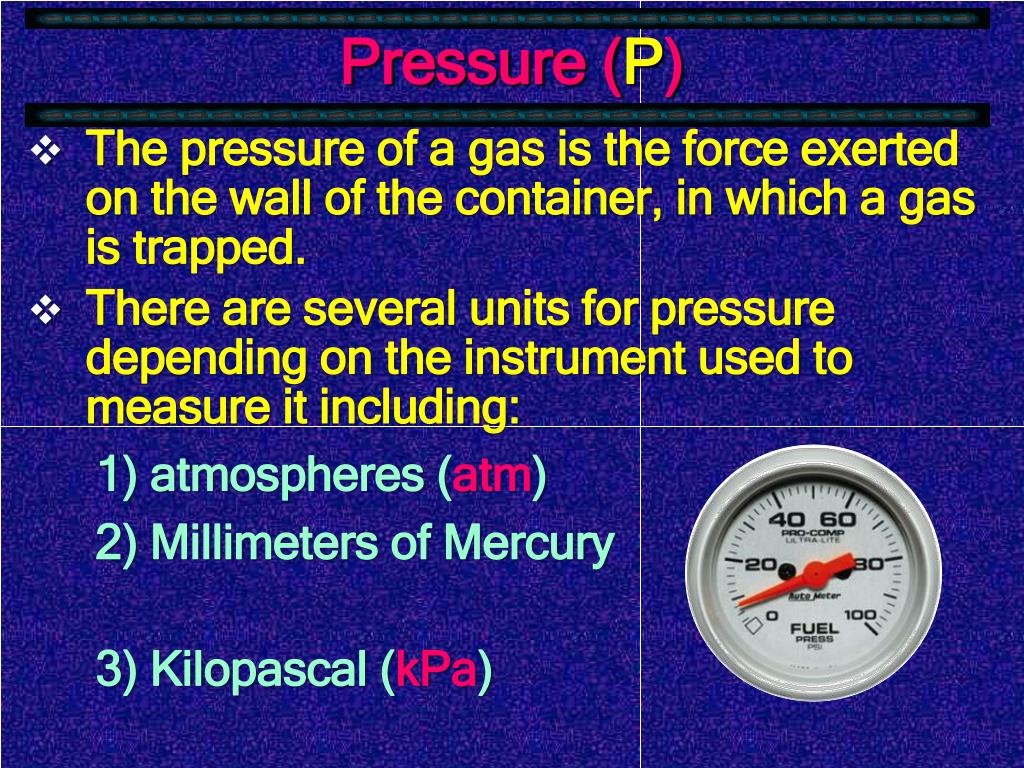 Pressure (P)

❖ The pressure of a gas is the force exerted on the wall of the container, in which a gas is trapped.

❖ There are several units for pressure depending on the instrument used to measure it including:

1) atmospheres (atm)

2) Millimeters of Mercury

3) Kilopascal (kPa)

40 60
PRO-COMP
ULTRA-LITE
20 80
Auto Meter
0 100
FUEL
PRESS
PSI